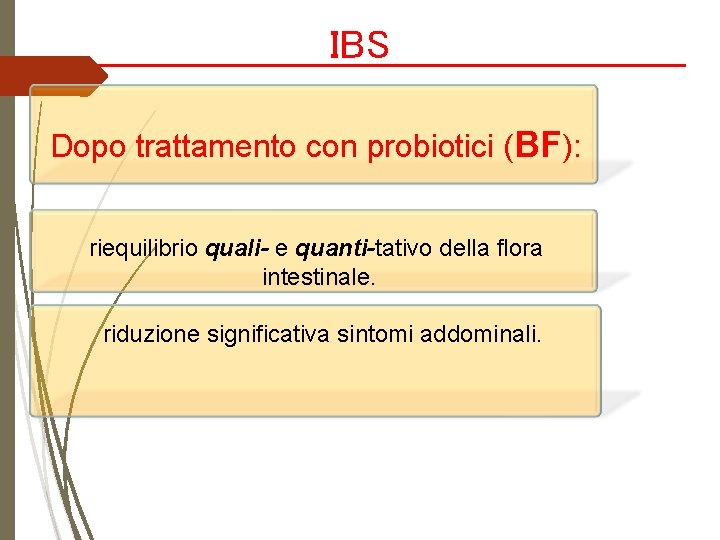 IBS

Dopo trattamento con probiotici (BF):

riequilibrio quali- e quanti-tativo della flora intestinale.

riduzione significativa sintomi addominali.